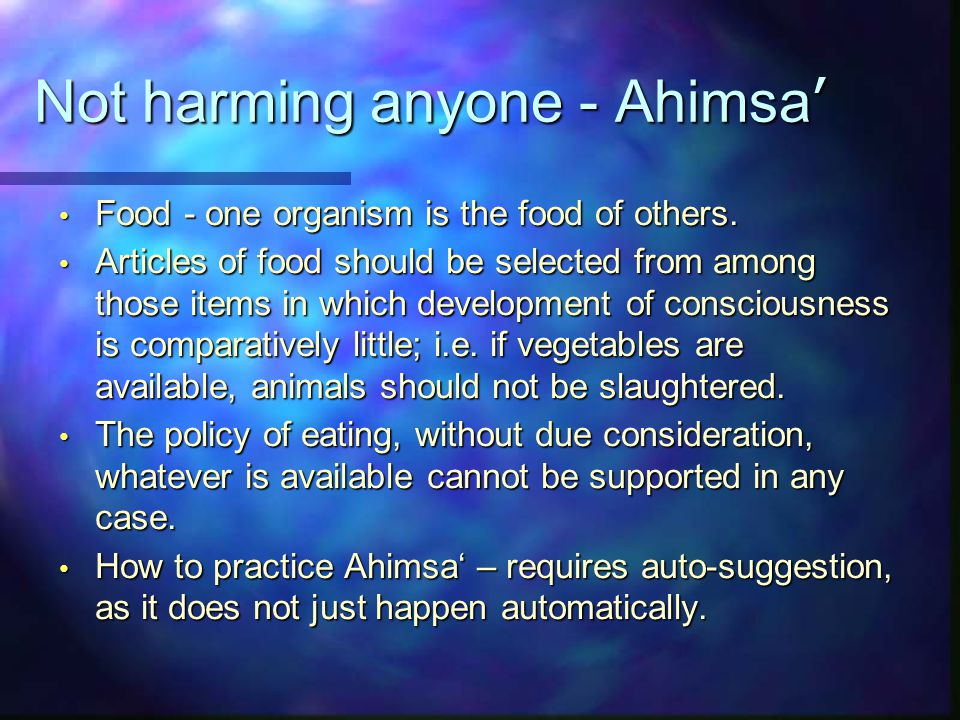 Not harming anyone - Ahimsa′

• Food - one organism is the food of others.
• Articles of food should be selected from among those items in which development of consciousness is comparatively little; i.e. if vegetables are available, animals should not be slaughtered.
• The policy of eating, without due consideration, whatever is available cannot be supported in any case.
• How to practice Ahimsa‘ – requires auto-suggestion, as it does not just happen automatically.